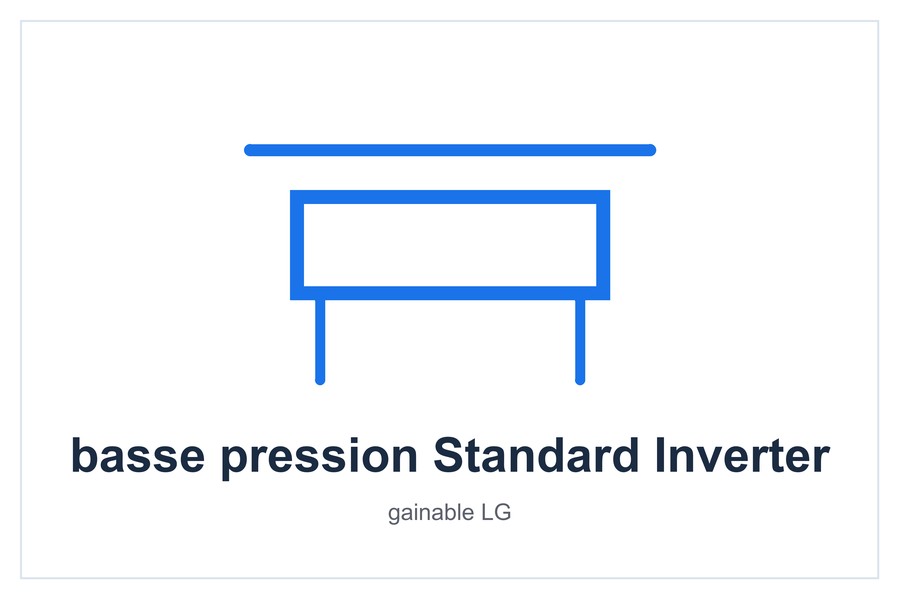 basse pression Standard Inverter

gainable LG